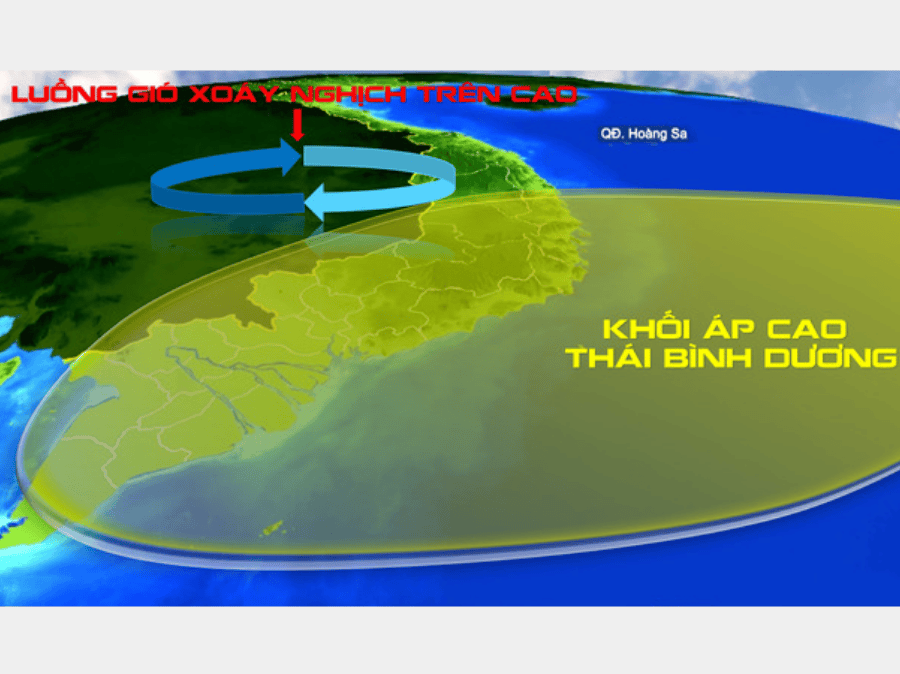 LUỒNG GIÓ XOÁY NGHỊCH TRÊN CAO

QĐ. Hoàng Sa

KHỐI ÁP CAO
THÁI BÌNH DƯƠNG